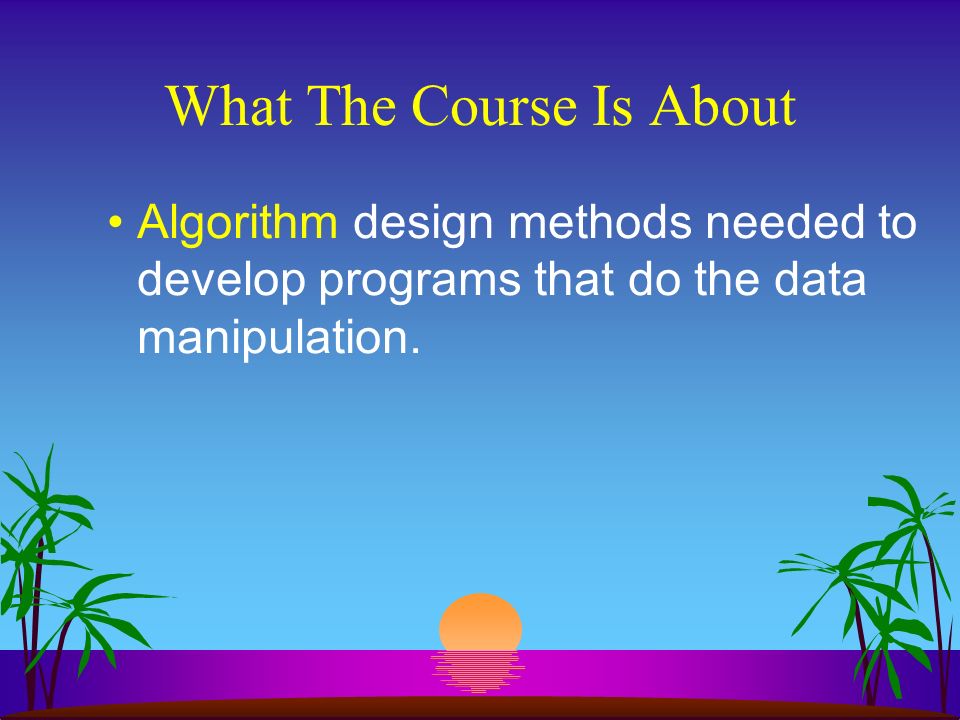 What The Course Is About

• Algorithm design methods needed to develop programs that do the data manipulation.